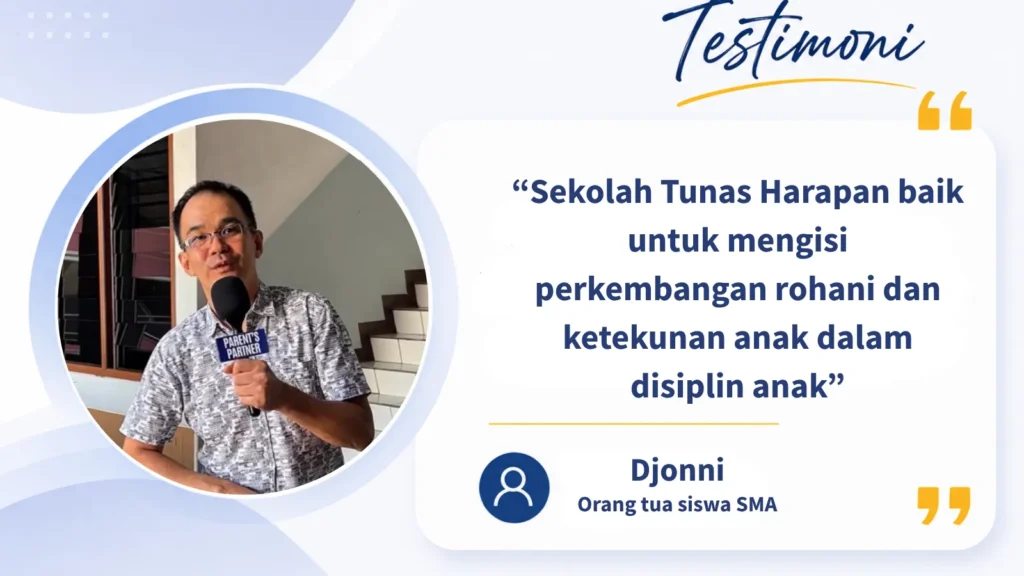 Testimoni

PARENT'S PARTNER

“Sekolah Tunas Harapan baik untuk mengisi perkembangan rohani dan ketekunan anak dalam disiplin anak”

Djonni
Orang tua siswa SMA